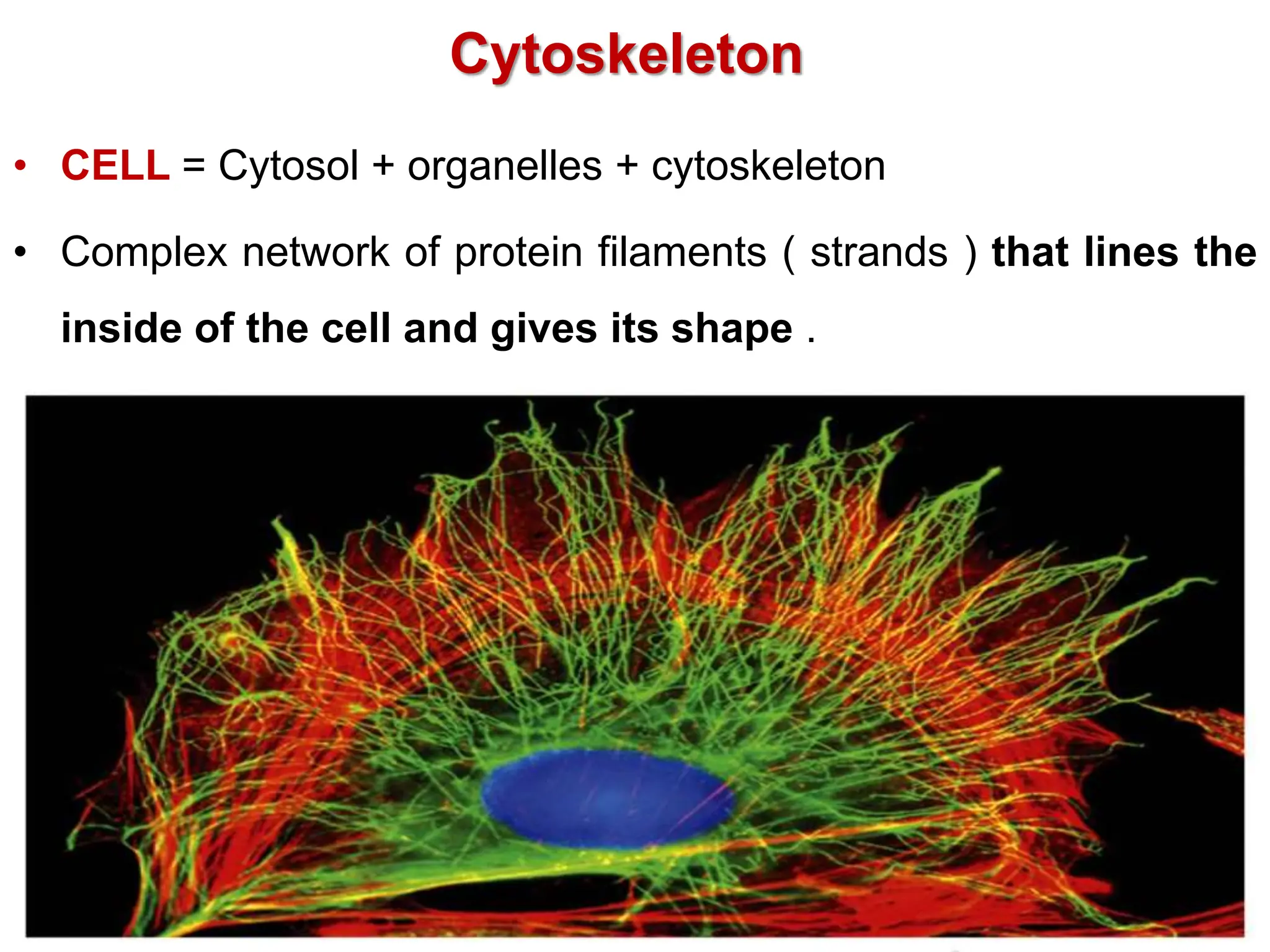 Cytoskeleton

• CELL = Cytosol + organelles + cytoskeleton

• Complex network of protein filaments ( strands ) that lines the inside of the cell and gives its shape .